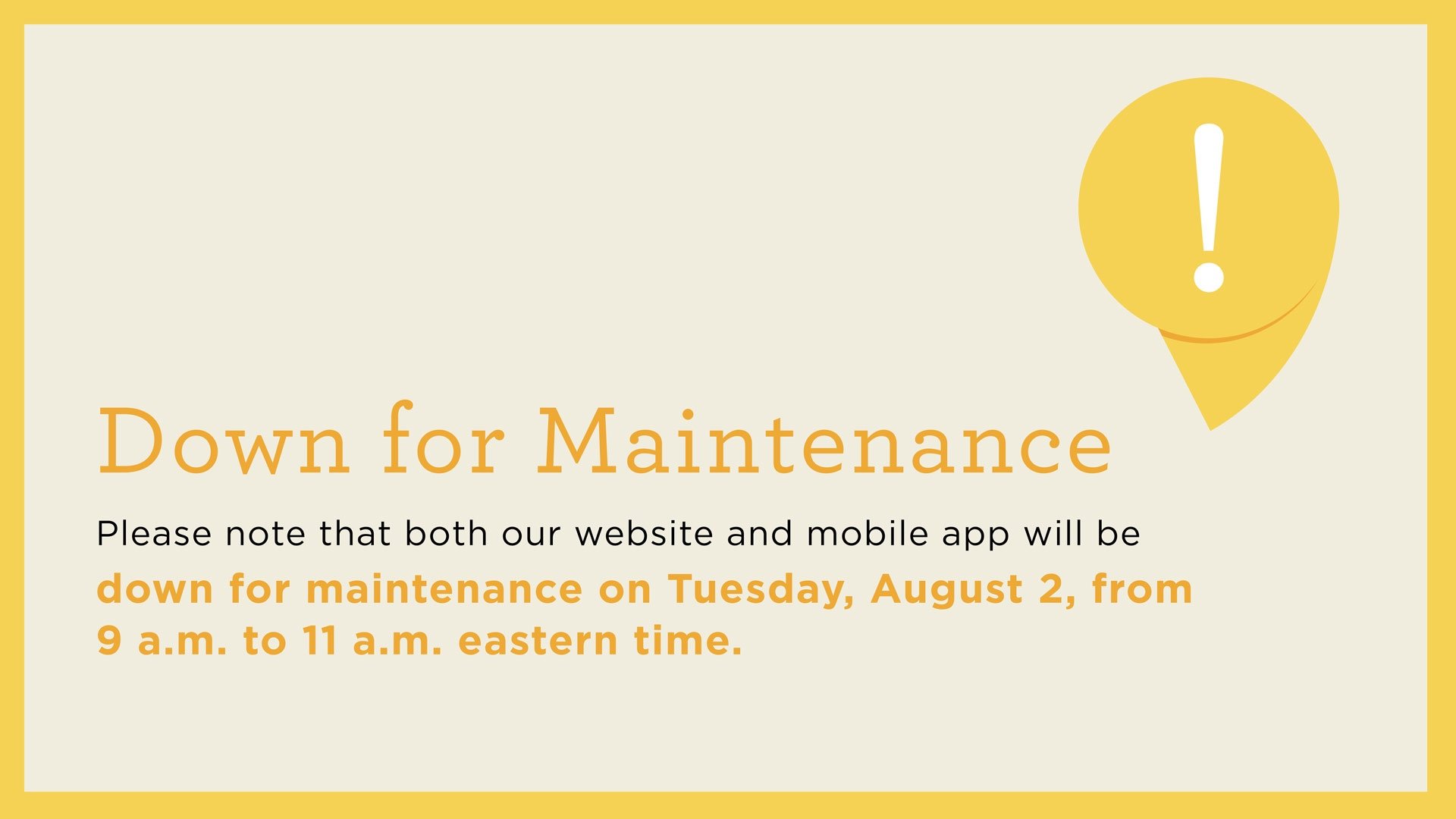 !

Down for Maintenance

Please note that both our website and mobile app will be down for maintenance on Tuesday, August 2, from 9 a.m. to 11 a.m. eastern time.